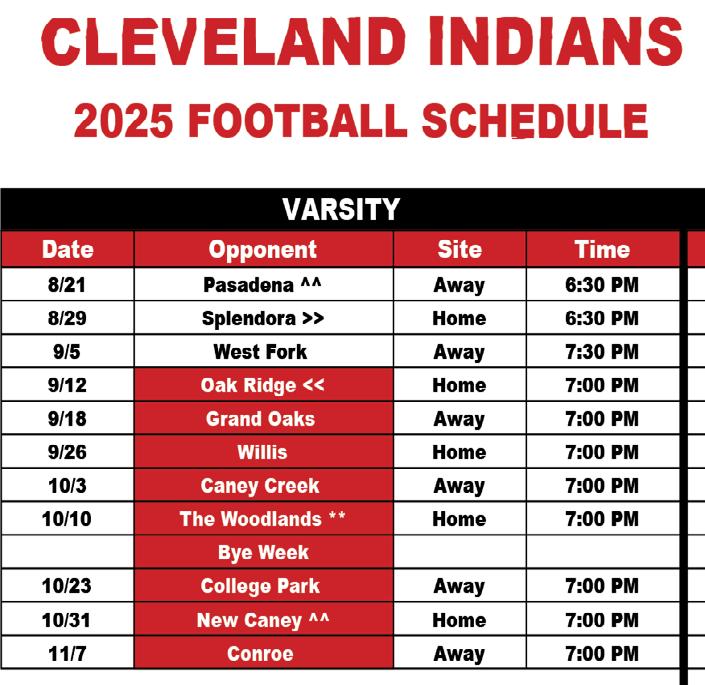 CLEVELAND INDIANS
2025 FOOTBALL SCHEDULE

VARSITY

| Date | Opponent | Site | Time |
|---|---|---|---|
| 8/21 | Pasadena ^^ | Away | 6:30 PM |
| 8/29 | Splendora >> | Home | 6:30 PM |
| 9/5 | West Fork | Away | 7:30 PM |
| 9/12 | Oak Ridge << | Home | 7:00 PM |
| 9/18 | Grand Oaks | Away | 7:00 PM |
| 9/26 | Willis | Home | 7:00 PM |
| 10/3 | Caney Creek | Away | 7:00 PM |
| 10/10 | The Woodlands ** | Home | 7:00 PM |
|  | Bye Week |  |  |
| 10/23 | College Park | Away | 7:00 PM |
| 10/31 | New Caney ^^ | Home | 7:00 PM |
| 11/7 | Conroe | Away | 7:00 PM |